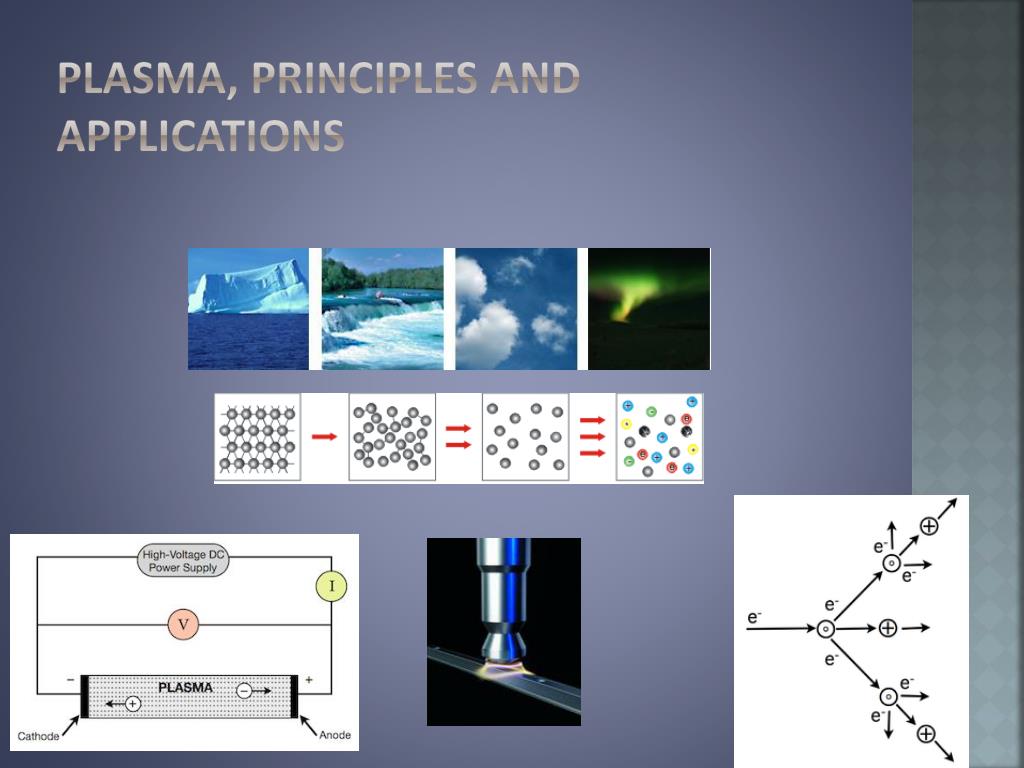 PLASMA, PRINCIPLES AND APPLICATIONS

High-Voltage DC Power Supply

I

V

PLASMA

−

+

Cathode

Anode

$e^-$

$e^-$

$e^-$

$e^-$

$e^-$

$e^-$

$e^-$